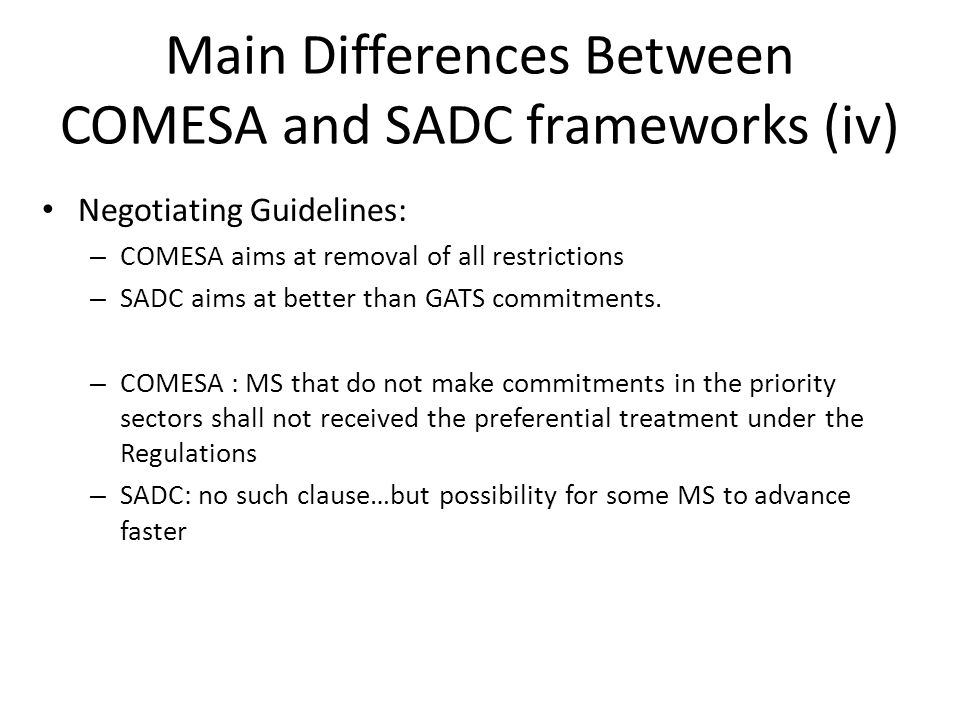 Main Differences Between COMESA and SADC frameworks (iv)

• Negotiating Guidelines:
– COMESA aims at removal of all restrictions
– SADC aims at better than GATS commitments.

– COMESA : MS that do not make commitments in the priority sectors shall not received the preferential treatment under the Regulations
– SADC: no such clause…but possibility for some MS to advance faster